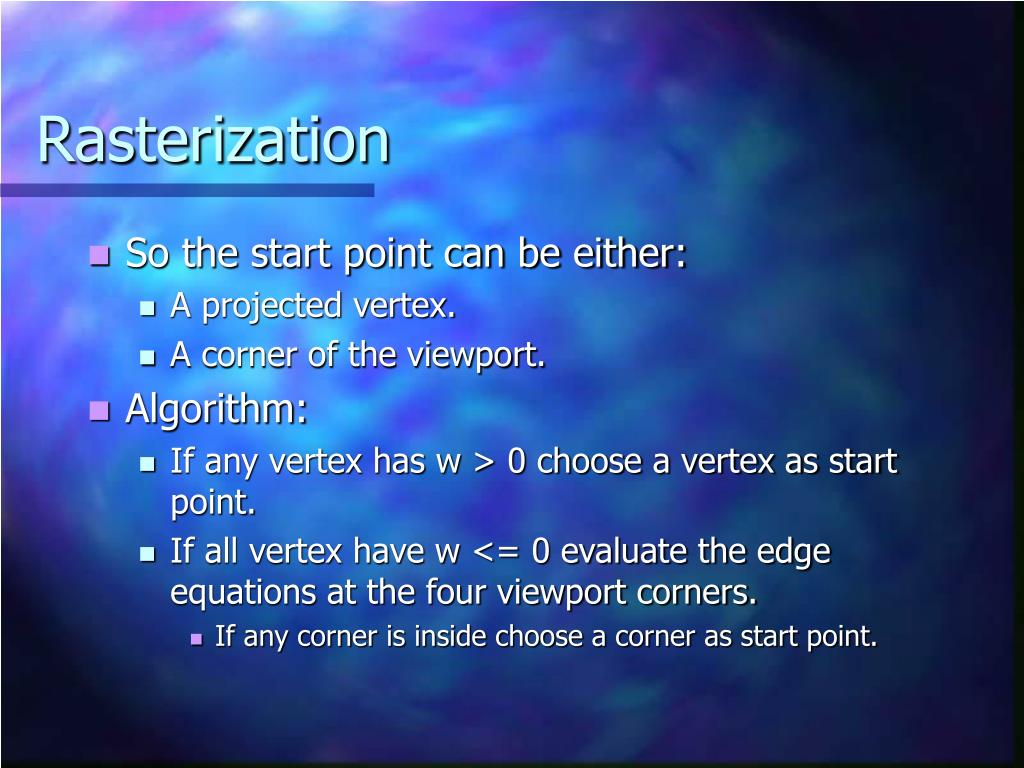 Rasterization

- So the start point can be either:
  - A projected vertex.
  - A corner of the viewport.
- Algorithm:
  - If any vertex has w > 0 choose a vertex as start point.
  - If all vertex have w <= 0 evaluate the edge equations at the four viewport corners.
    - If any corner is inside choose a corner as start point.